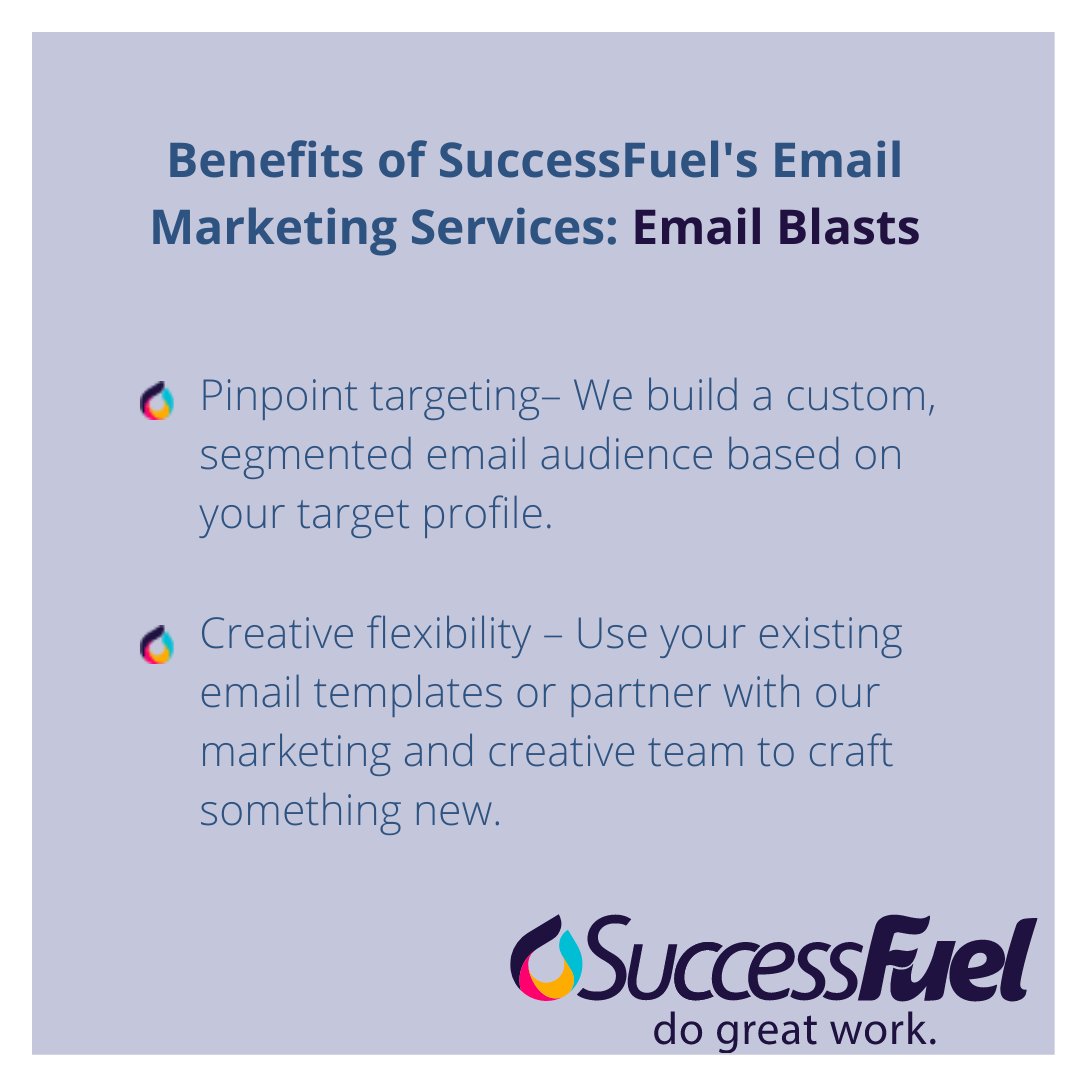 Benefits of SuccessFuel's Email Marketing Services: Email Blasts

Pinpoint targeting– We build a custom, segmented email audience based on your target profile.

Creative flexibility – Use your existing email templates or partner with our marketing and creative team to craft something new.

SuccessFuel
do great work.